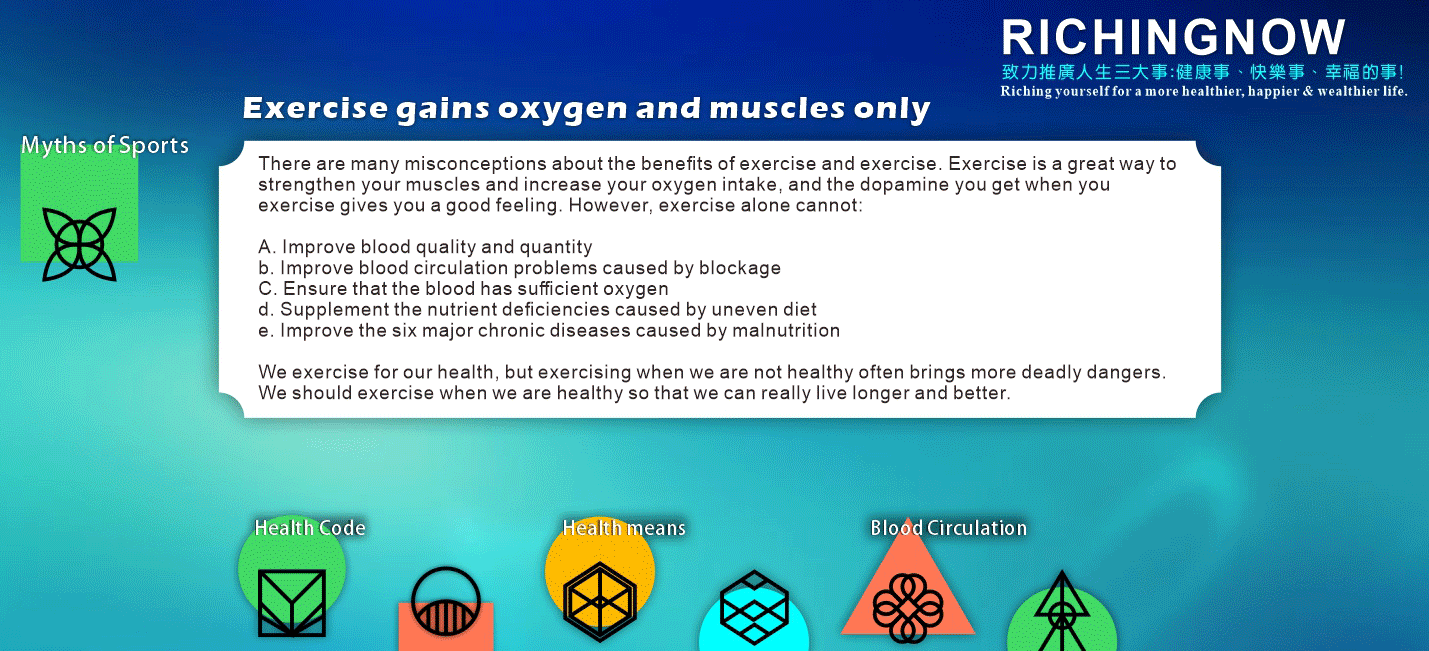 RICHINGNOW
致力推廣人生三大事:健康事、快樂事、幸福的事!
Riching yourself for a more healthier, happier & wealthier life.

Exercise gains oxygen and muscles only

Myths of Sports

There are many misconceptions about the benefits of exercise and exercise. Exercise is a great way to strengthen your muscles and increase your oxygen intake, and the dopamine you get when you exercise gives you a good feeling. However, exercise alone cannot:

A. Improve blood quality and quantity
b. Improve blood circulation problems caused by blockage
C. Ensure that the blood has sufficient oxygen
d. Supplement the nutrient deficiencies caused by uneven diet
e. Improve the six major chronic diseases caused by malnutrition

We exercise for our health, but exercising when we are not healthy often brings more deadly dangers. We should exercise when we are healthy so that we can really live longer and better.

Health Code

Health means

Blood Circulation